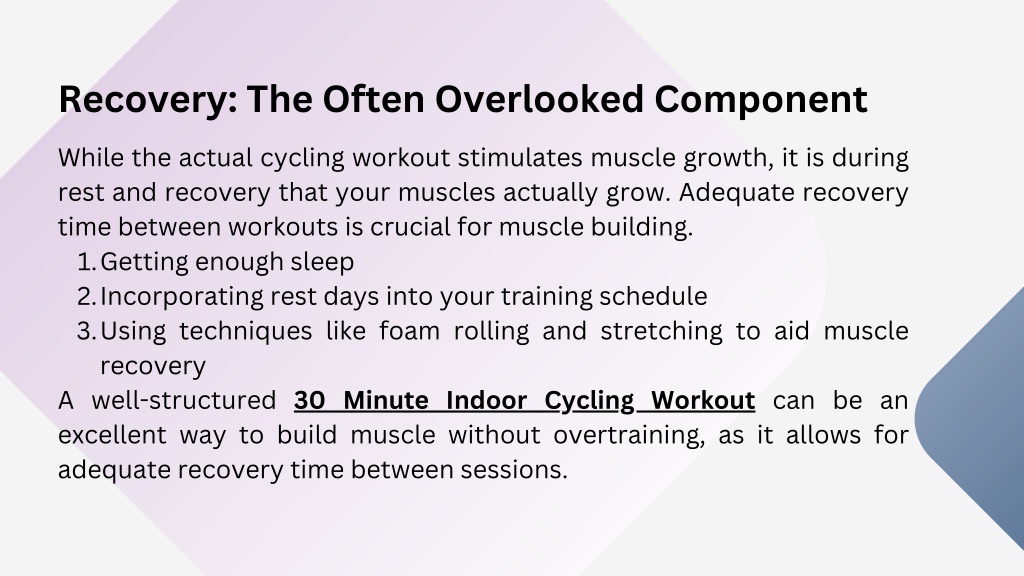 Recovery: The Often Overlooked Component

While the actual cycling workout stimulates muscle growth, it is during rest and recovery that your muscles actually grow. Adequate recovery time between workouts is crucial for muscle building.

1. Getting enough sleep
2. Incorporating rest days into your training schedule
3. Using techniques like foam rolling and stretching to aid muscle recovery

A well-structured 30 Minute Indoor Cycling Workout can be an excellent way to build muscle without overtraining, as it allows for adequate recovery time between sessions.